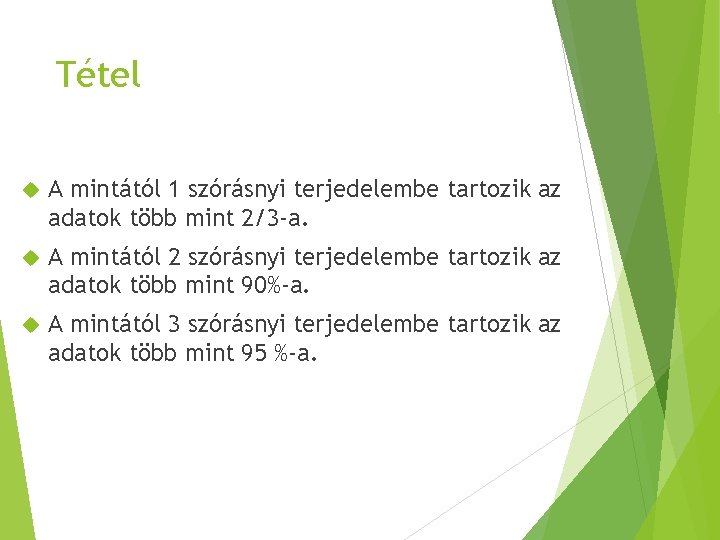 Tétel

A mintától 1 szórásnyi terjedelembe tartozik az adatok több mint 2/3-a.

A mintától 2 szórásnyi terjedelembe tartozik az adatok több mint 90%-a.

A mintától 3 szórásnyi terjedelembe tartozik az adatok több mint 95 %-a.